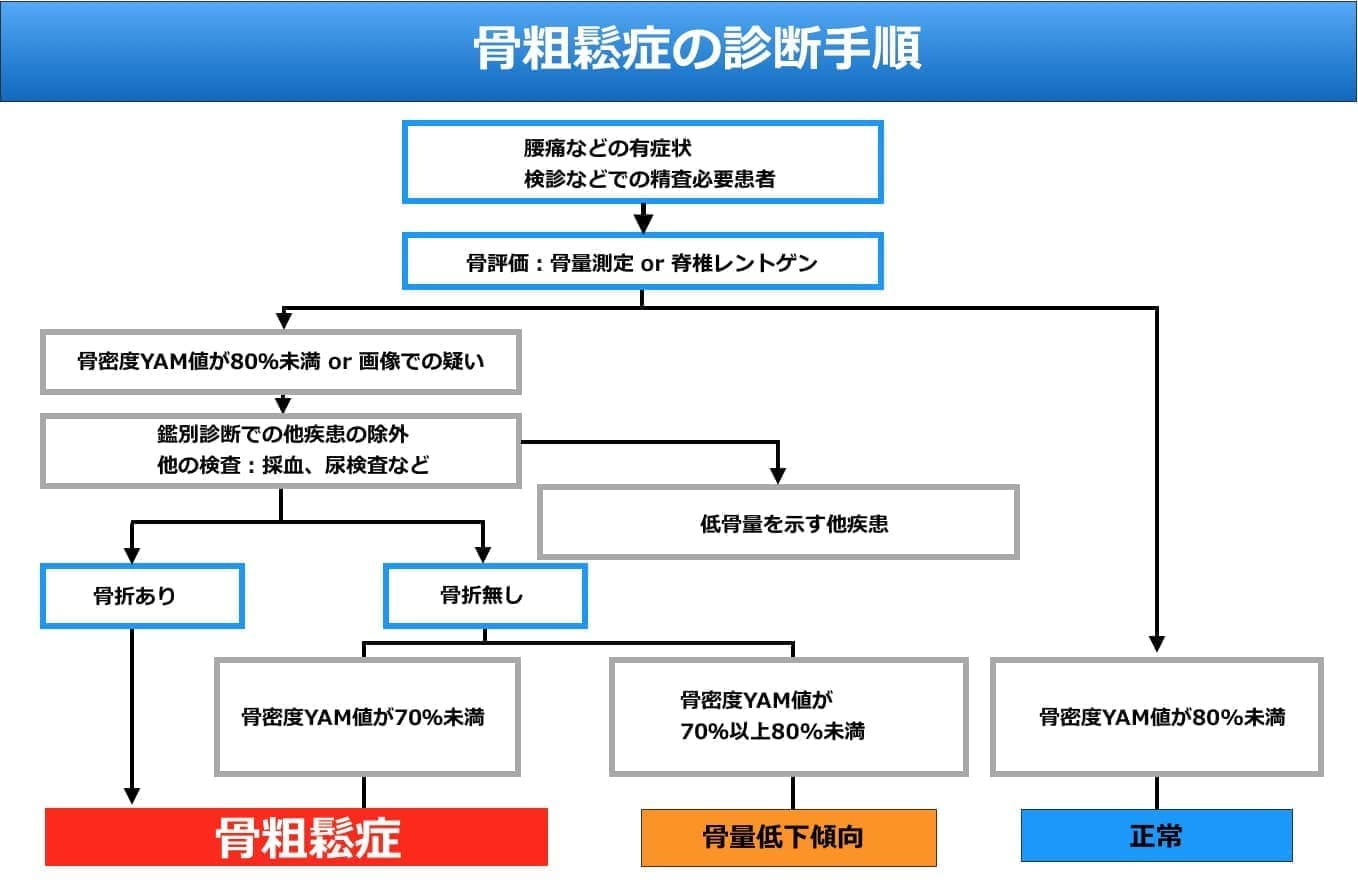 骨粗鬆症の診断手順

腰痛などの有症状
検診などでの精査必要患者

骨評価：骨量測定 or 脊椎レントゲン

骨密度YAM値が80%未満 or 画像での疑い

鑑別診断での他疾患の除外
他の検査：採血、尿検査など

低骨量を示す他疾患

骨折あり

骨折無し

骨密度YAM値が70%未満

骨密度YAM値が
70%以上80%未満

骨密度YAM値が80%未満

骨粗鬆症

骨量低下傾向

正常